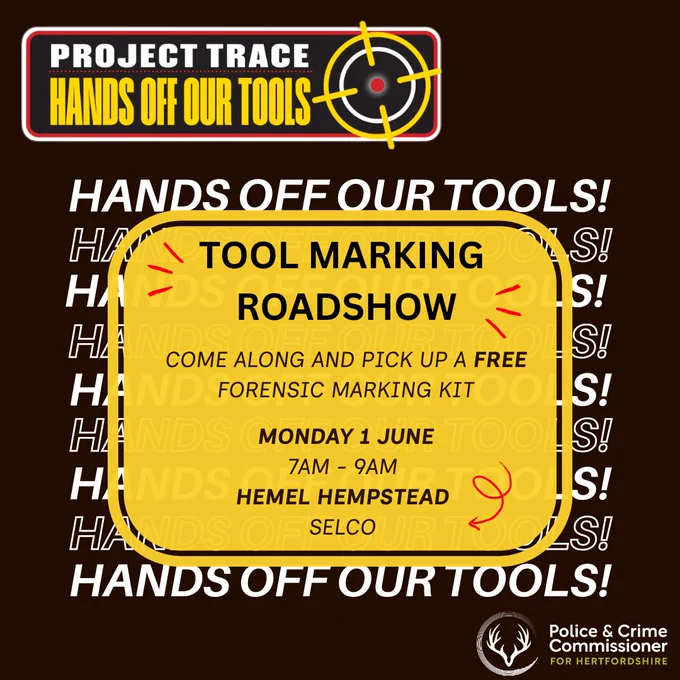 PROJECT TRACE
HANDS OFF OUR TOOLS

HANDS OFF OUR TOOLS!

TOOL MARKING ROADSHOW

COME ALONG AND PICK UP A FREE FORENSIC MARKING KIT

MONDAY 1 JUNE
7AM - 9AM
HEMEL HEMPSTEAD
SELCO

HANDS OFF OUR TOOLS!

Police & Crime Commissioner
FOR HERTFORDSHIRE